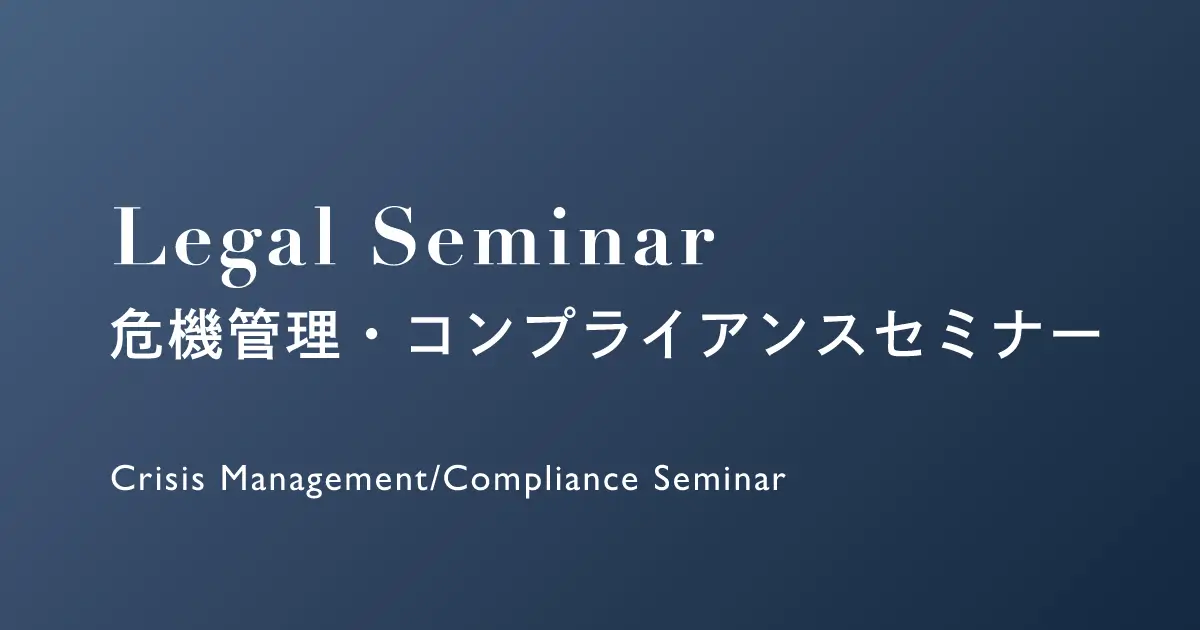 Legal Seminar
危機管理・コンプライアンスセミナー

Crisis Management/Compliance Seminar